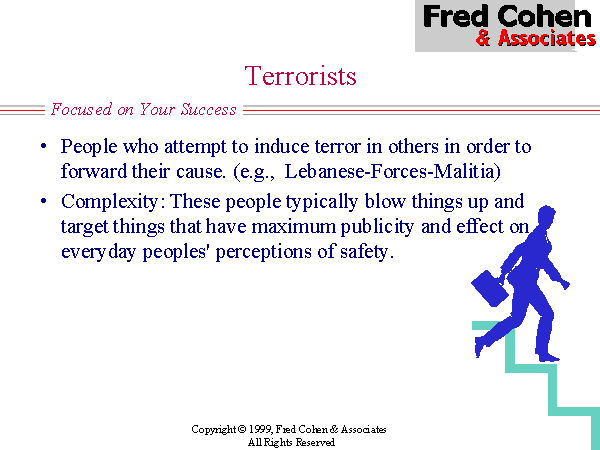 Fred Cohen
& Associates

Terrorists

Focused on Your Success

• People who attempt to induce terror in others in order to forward their cause. (e.g., Lebanese-Forces-Malitia)

• Complexity: These people typically blow things up and target things that have maximum publicity and effect on everyday peoples' perceptions of safety.

Copyright © 1999, Fred Cohen & Associates
All Rights Reserved